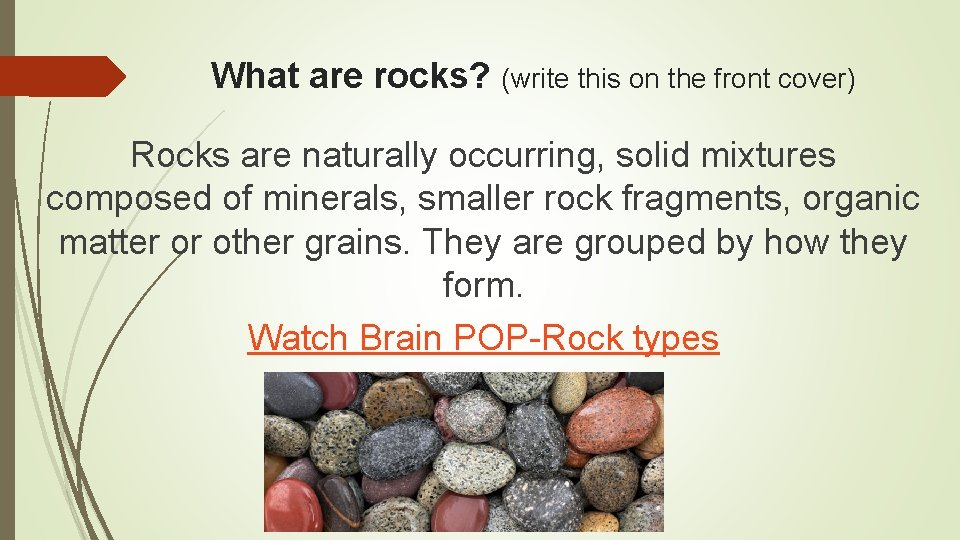 What are rocks? (write this on the front cover)

Rocks are naturally occurring, solid mixtures composed of minerals, smaller rock fragments, organic matter or other grains. They are grouped by how they form.

Watch Brain POP-Rock types